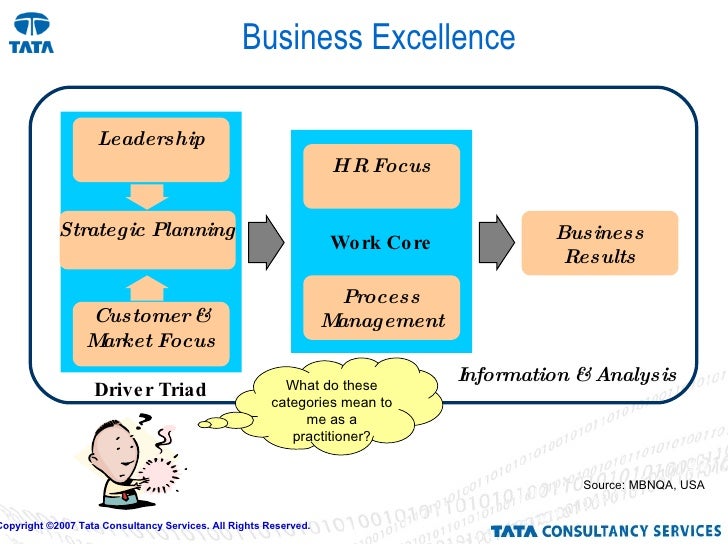 TATA

Business Excellence

Leadership

Strategic Planning

Customer & Market Focus

Driver Triad

HR Focus

Work Core

Process Management

Business Results

Information & Analysis

What do these categories mean to me as a practitioner?

Source: MBNQA, USA

Copyright ©2007 Tata Consultancy Services. All Rights Reserved.

TATA CONSULTANCY SERVICES